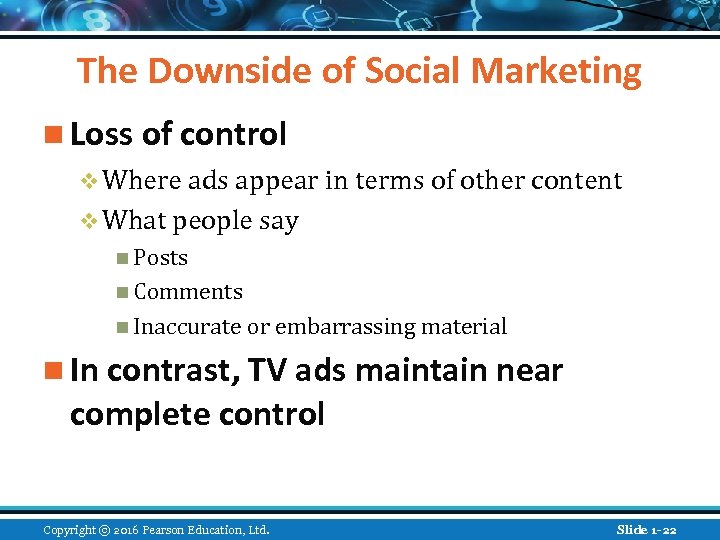 The Downside of Social Marketing

Loss of control

Where ads appear in terms of other content

What people say

Posts

Comments

Inaccurate or embarrassing material

In contrast, TV ads maintain near complete control

Copyright © 2016 Pearson Education, Ltd.

Slide 1-22